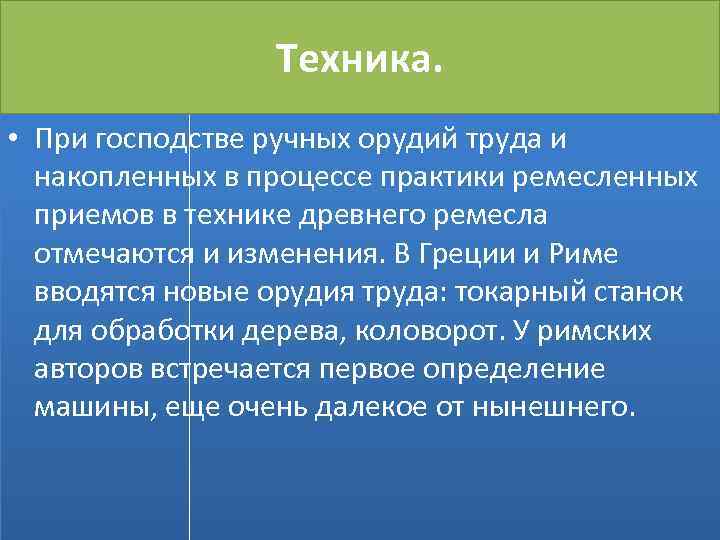 Техника.

• При господстве ручных орудий труда и накопленных в процессе практики ремесленных приемов в технике древнего ремесла отмечаются и изменения. В Греции и Риме вводятся новые орудия труда: токарный станок для обработки дерева, коловорот. У римских авторов встречается первое определение машины, еще очень далекое от нынешнего.